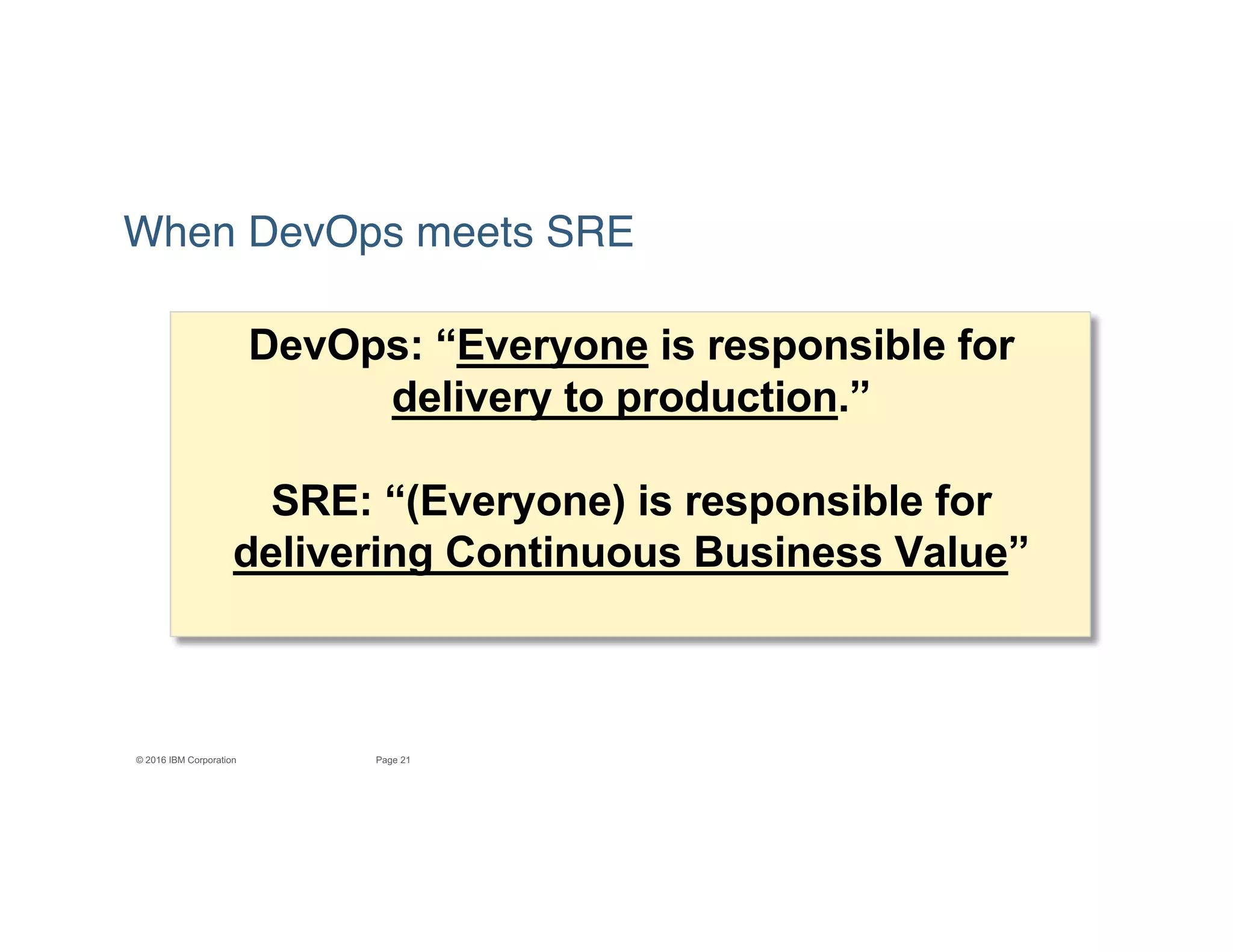 When DevOps meets SRE

DevOps: “Everyone is responsible for delivery to production.”

SRE: “(Everyone) is responsible for delivering Continuous Business Value”

© 2016 IBM Corporation

Page 21